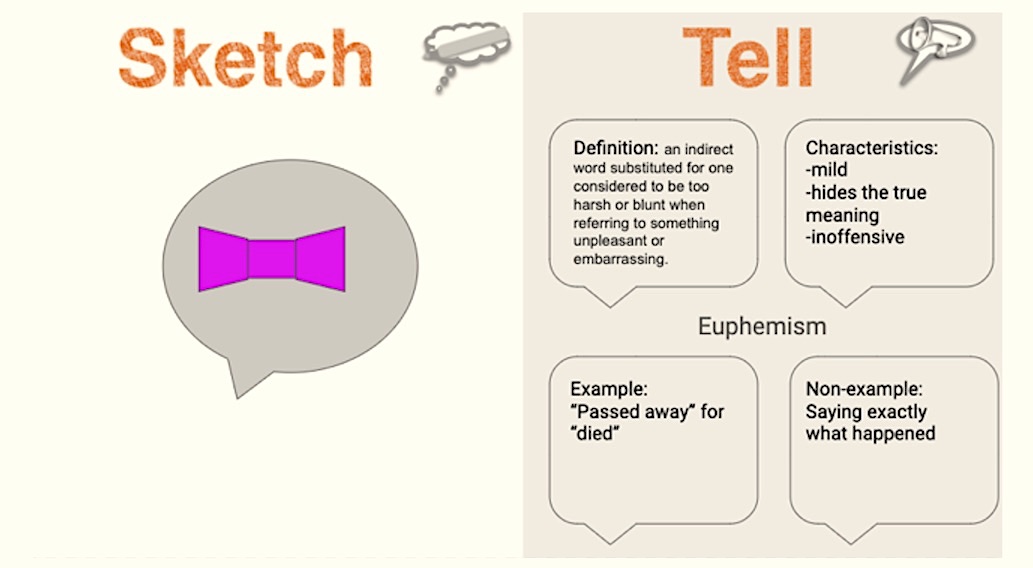 Sketch

Tell

Definition: an indirect word substituted for one considered to be too harsh or blunt when referring to something unpleasant or embarrassing.

Characteristics:
-mild
-hides the true meaning
-inoffensive

Euphemism

Example:
"Passed away" for "died"

Non-example:
Saying exactly what happened